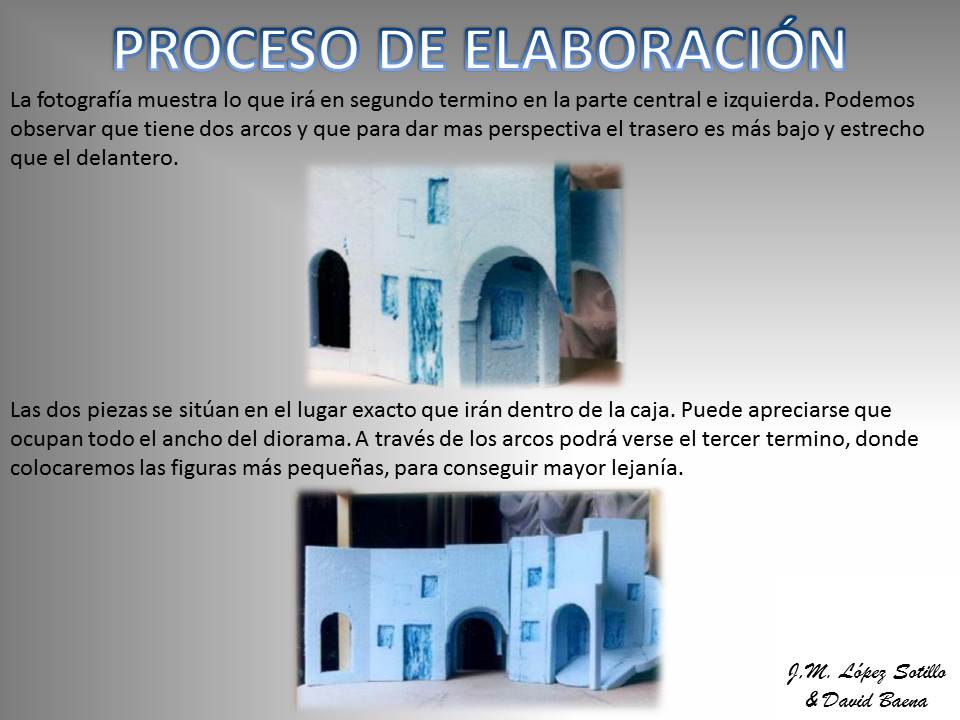 PROCESO DE ELABORACIÓN

La fotografía muestra lo que irá en segundo termino en la parte central e izquierda. Podemos observar que tiene dos arcos y que para dar mas perspectiva el trasero es más bajo y estrecho que el delantero.

Las dos piezas se sitúan en el lugar exacto que irán dentro de la caja. Puede apreciarse que ocupan todo el ancho del diorama. A través de los arcos podrá verse el tercer termino, donde colocaremos las figuras más pequeñas, para conseguir mayor lejanía.

J.M. López Sotillo
& David Baena